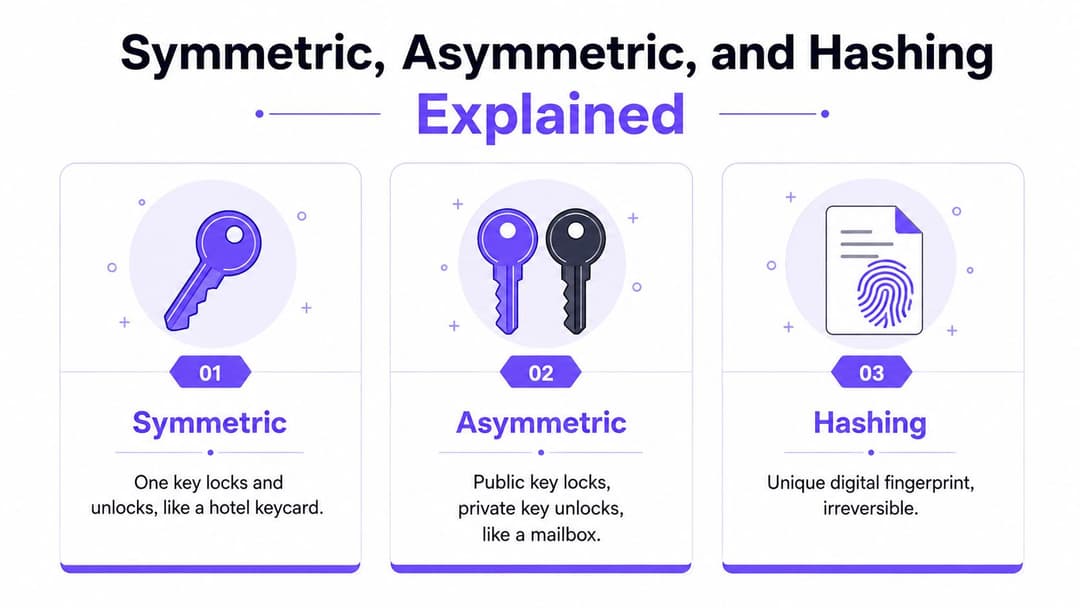 Symmetric, Asymmetric, and Hashing
Explained

01
Symmetric
One key locks and unlocks, like a hotel keycard.

02
Asymmetric
Public key locks, private key unlocks, like a mailbox.

03
Hashing
Unique digital fingerprint, irreversible.